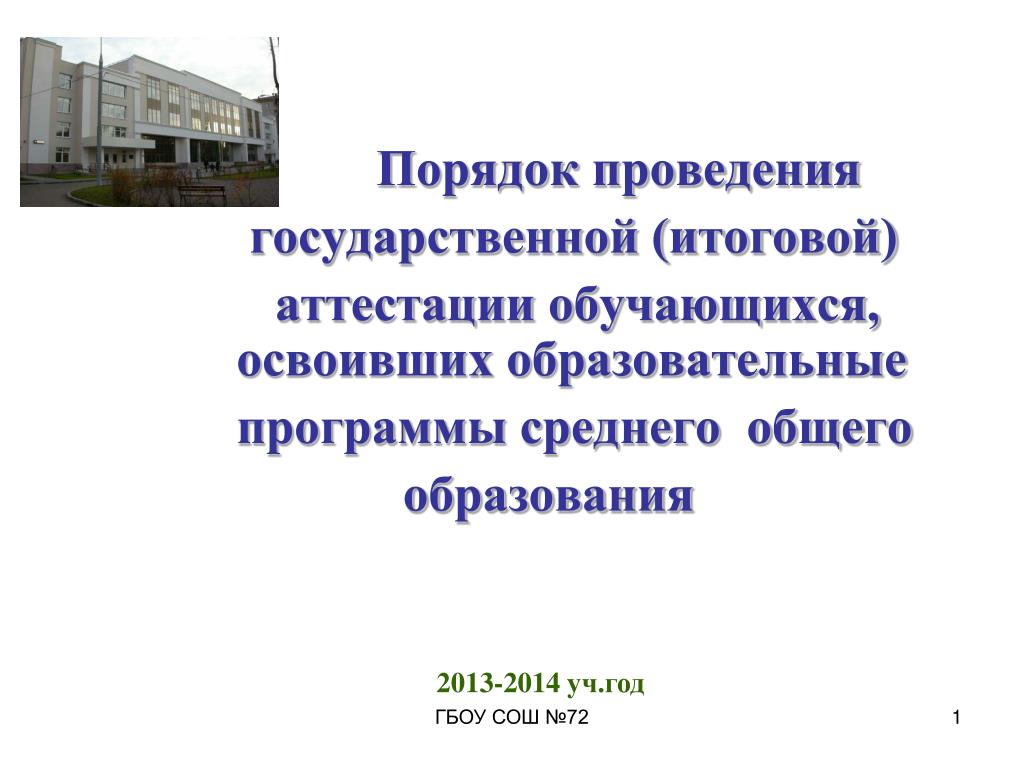 Порядок проведения государственной (итоговой) аттестации обучающихся, освоивших образовательные программы среднего общего образования

2013-2014 уч.год

ГБОУ СОШ №72

1